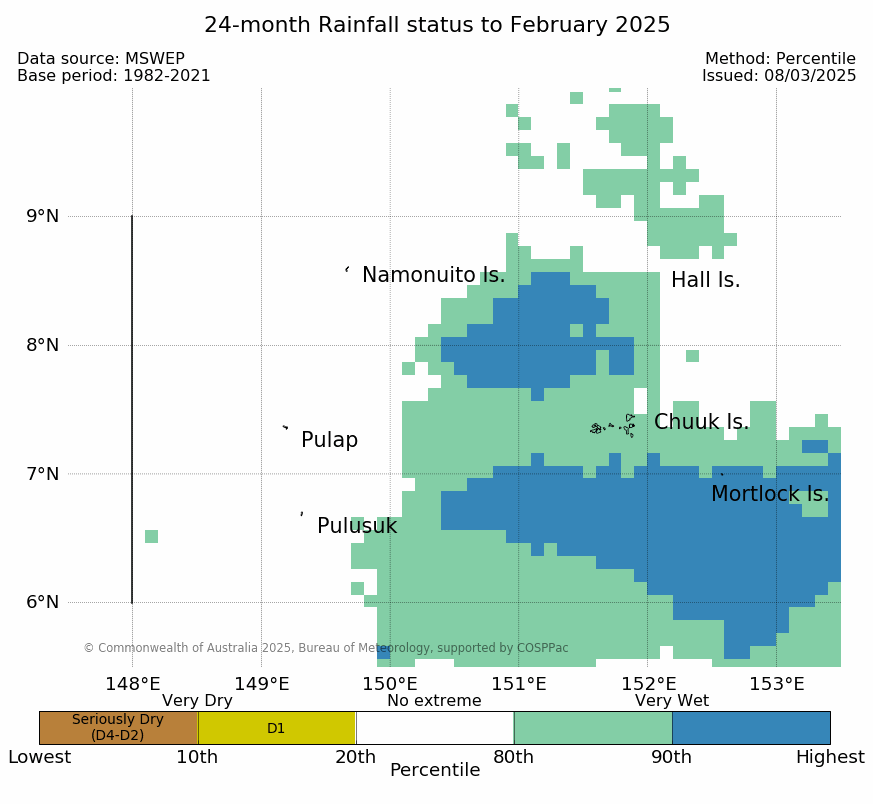 24-month Rainfall status to February 2025

Data source: MSWEP
Base period: 1982-2021

Method: Percentile
Issued: 08/03/2025

9°N
8°N
7°N
6°N

Namonuito Is.
Hall Is.
Chuuk Is.
Pulap
Mortlock Is.
Pulusuk

© Commonwealth of Australia 2025, Bureau of Meteorology, supported by COSPPac

148°E
149°E
150°E
151°E
152°E
153°E

Very Dry
No extreme
Very Wet

Seriously Dry (D4-D2)
D1

Lowest
10th
20th
80th
90th
Highest
Percentile